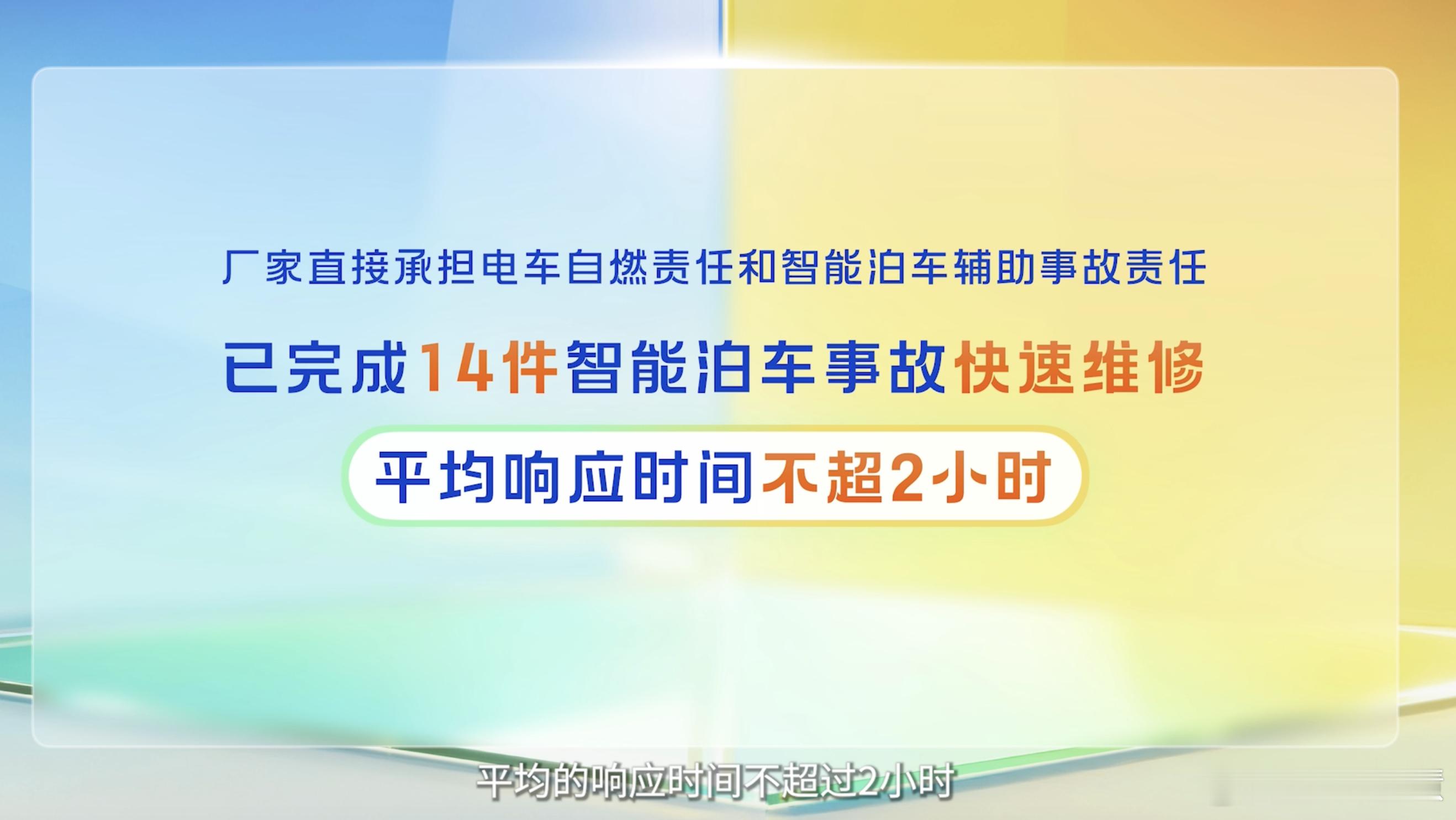 厂家直接承担电车自燃责任和智能泊车辅助事故责任

已完成14件智能泊车事故快速维修

平均响应时间不超2小时

平均的响应时间不超过2小时